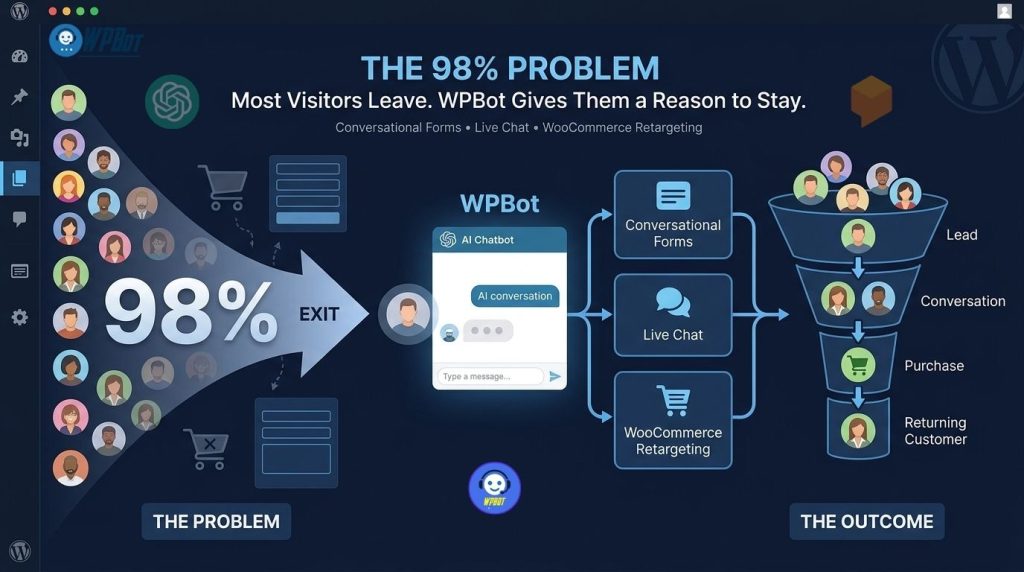 WPBot

THE 98% PROBLEM

Most Visitors Leave. WPBot Gives Them a Reason to Stay.

Conversational Forms • Live Chat • WooCommerce Retargeting

98%

EXIT

WPBot

AI Chatbot

AI conversation

Type a message...

Conversational Forms

Live Chat

WooCommerce Retargeting

Lead

Conversation

Purchase

Returning Customer

WPBOT

THE PROBLEM

THE OUTCOME